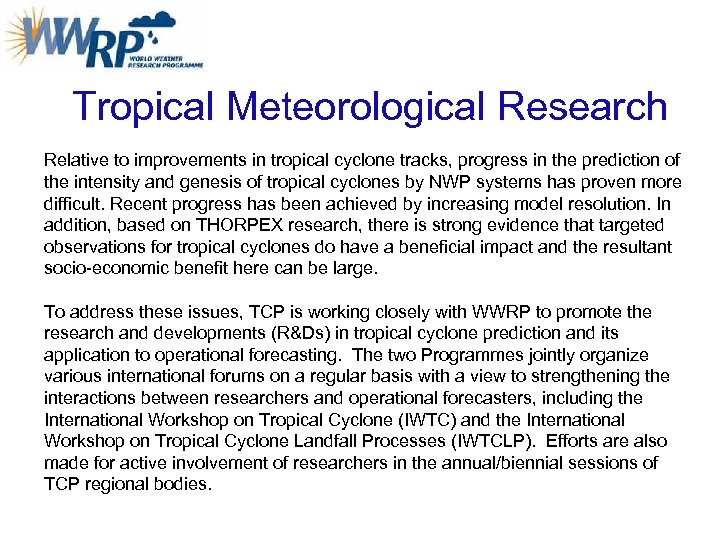 WWRP WORLD WEATHER RESEARCH PROGRAMME

Tropical Meteorological Research

Relative to improvements in tropical cyclone tracks, progress in the prediction of the intensity and genesis of tropical cyclones by NWP systems has proven more difficult. Recent progress has been achieved by increasing model resolution. In addition, based on THORPEX research, there is strong evidence that targeted observations for tropical cyclones do have a beneficial impact and the resultant socio-economic benefit here can be large.

To address these issues, TCP is working closely with WWRP to promote the research and developments (R&Ds) in tropical cyclone prediction and its application to operational forecasting. The two Programmes jointly organize various international forums on a regular basis with a view to strengthening the interactions between researchers and operational forecasters, including the International Workshop on Tropical Cyclone (IWTC) and the International Workshop on Tropical Cyclone Landfall Processes (IWTCLP). Efforts are also made for active involvement of researchers in the annual/biennial sessions of TCP regional bodies.